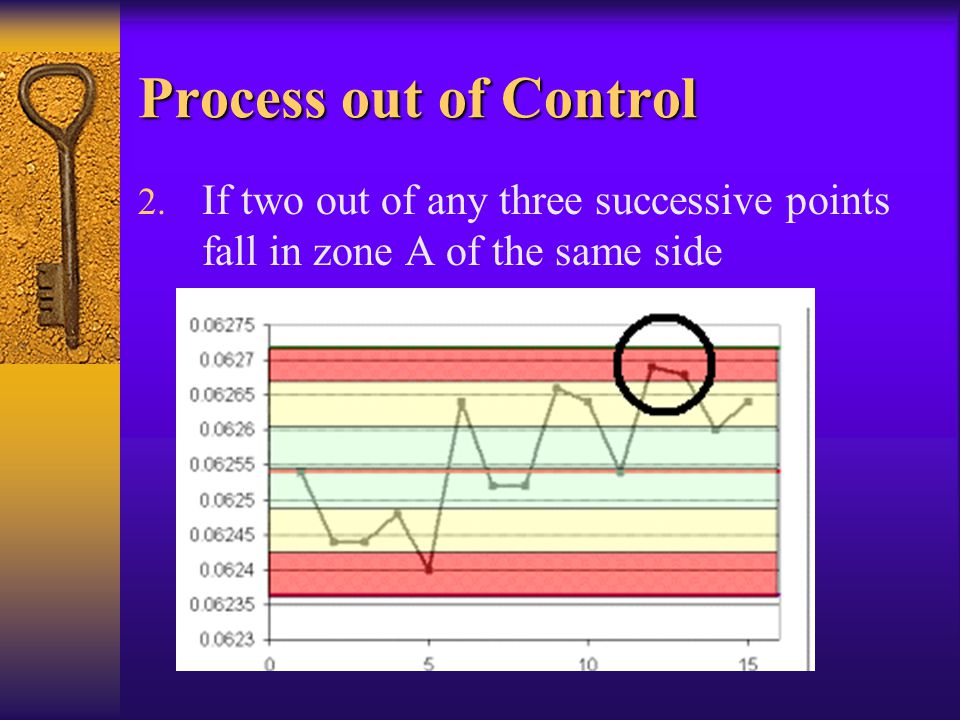 Process out of Control

2. If two out of any three successive points fall in zone A of the same side

0.06275
0.0627
0.06265
0.0626
0.06255
0.0625
0.06245
0.0624
0.06235
0.0623

0
5
10
15